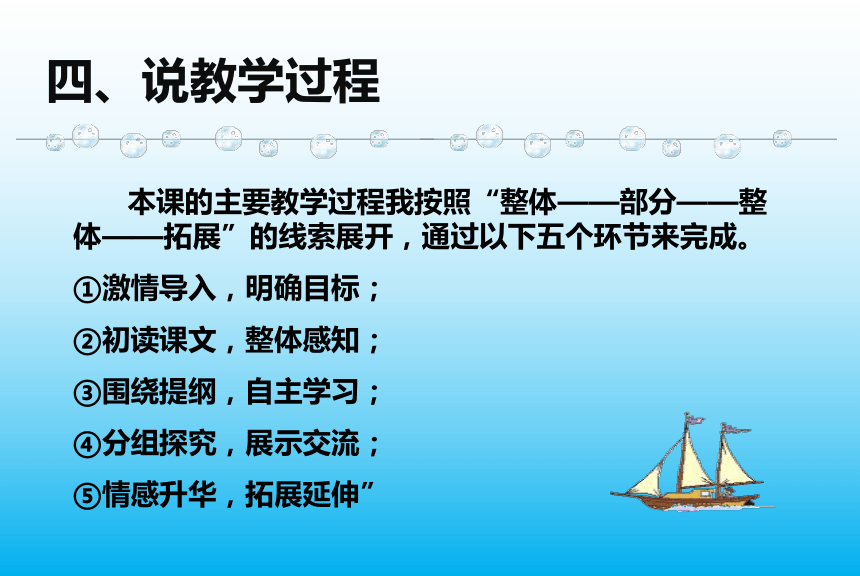 四、说教学过程

本课的主要教学过程我按照“整体——部分——整体——拓展”的线索展开，通过以下五个环节来完成。

①激情导入，明确目标；

②初读课文，整体感知；

③围绕提纲，自主学习；

④分组探究，展示交流；

⑤情感升华，拓展延伸”